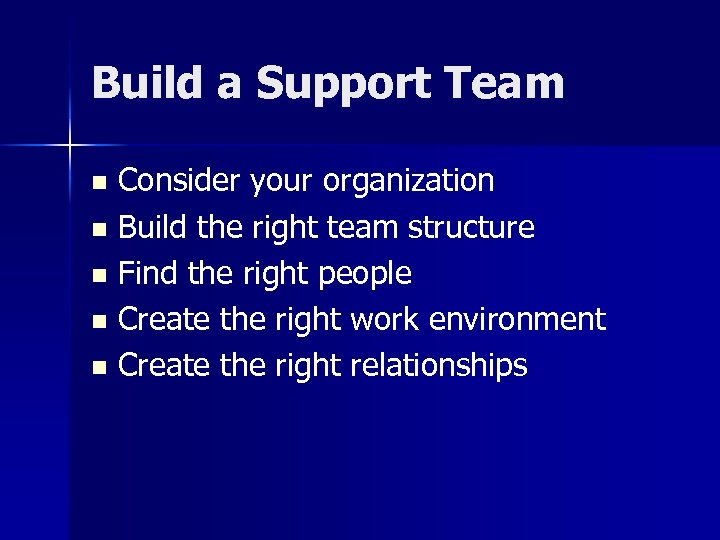 Build a Support Team

- Consider your organization
- Build the right team structure
- Find the right people
- Create the right work environment
- Create the right relationships